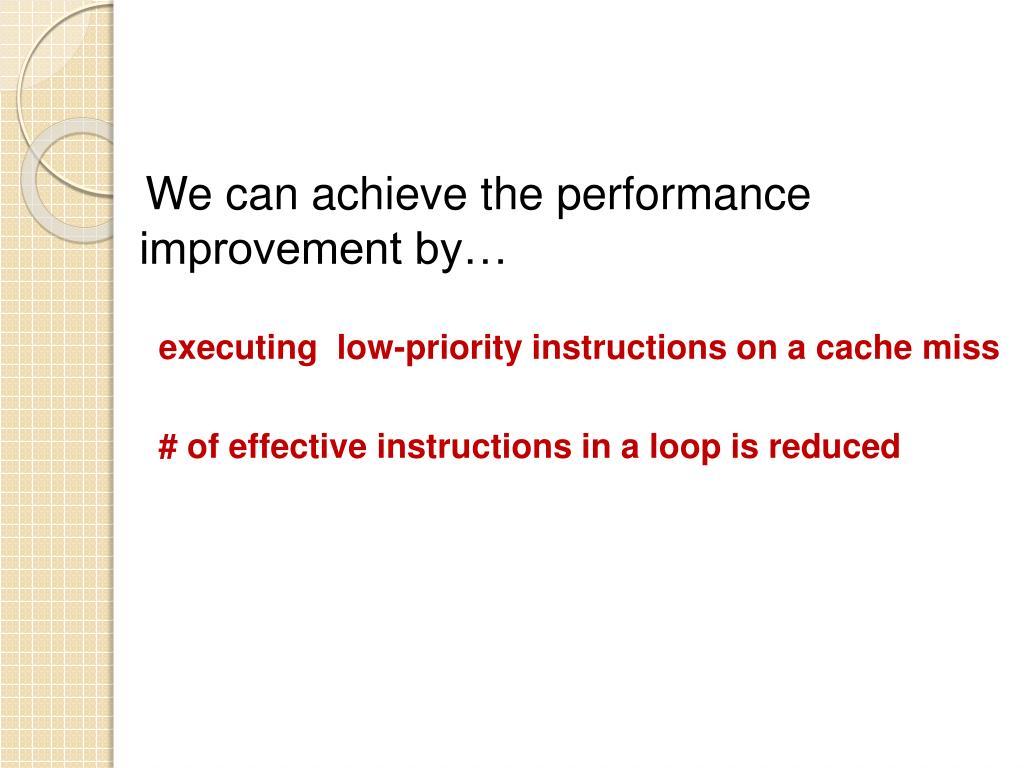 We can achieve the performance improvement by…

executing low-priority instructions on a cache miss

# of effective instructions in a loop is reduced